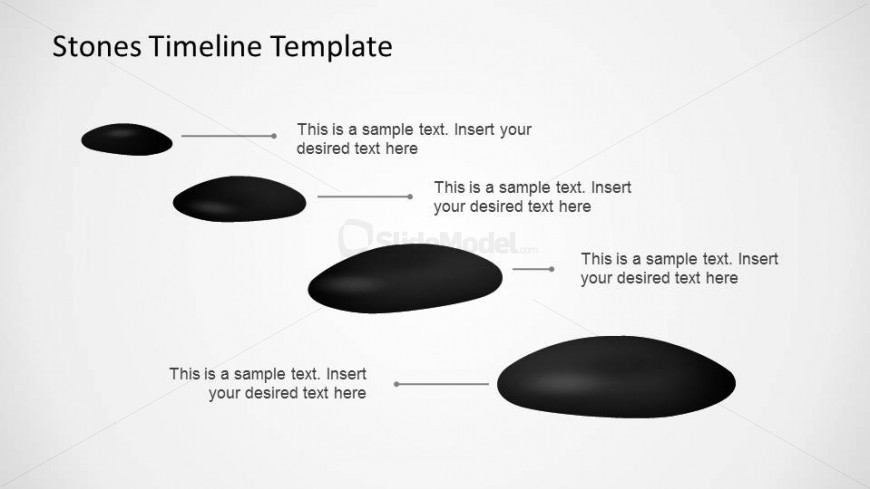 Stones Timeline Template

This is a sample text. Insert your desired text here

This is a sample text. Insert your desired text here

SlideModel.com

This is a sample text. Insert your desired text here

This is a sample text. Insert your desired text here